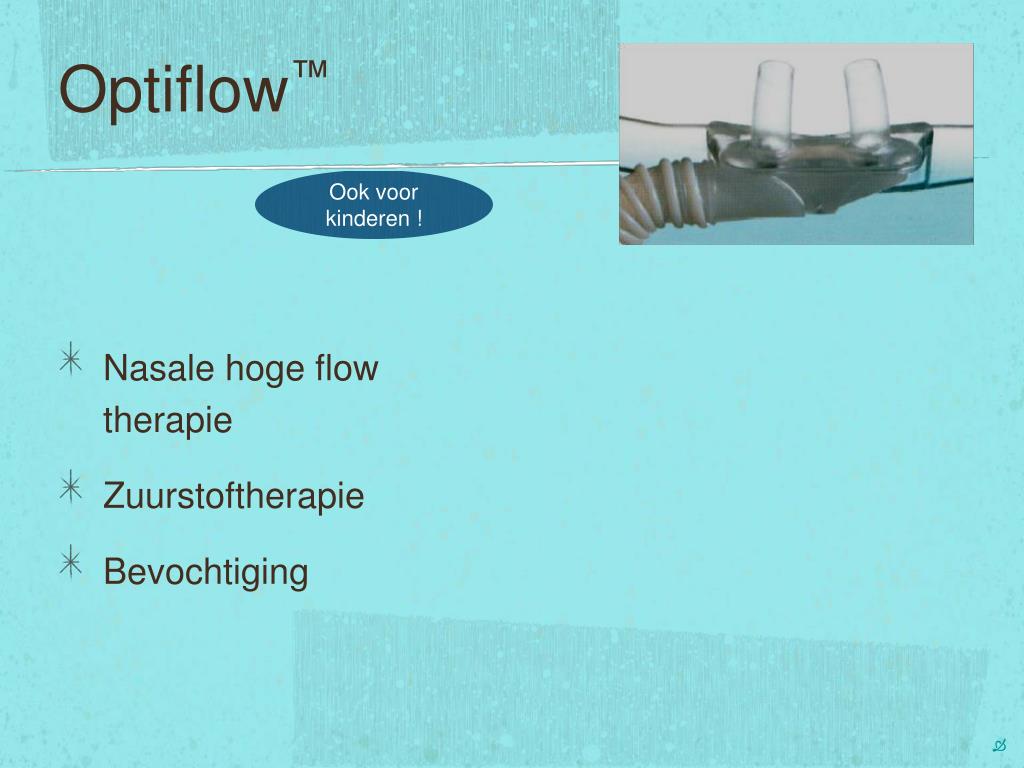 Optiflow™

Ook voor kinderen !

Nasale hoge flow therapie

Zuurstoftherapie

Bevochtiging